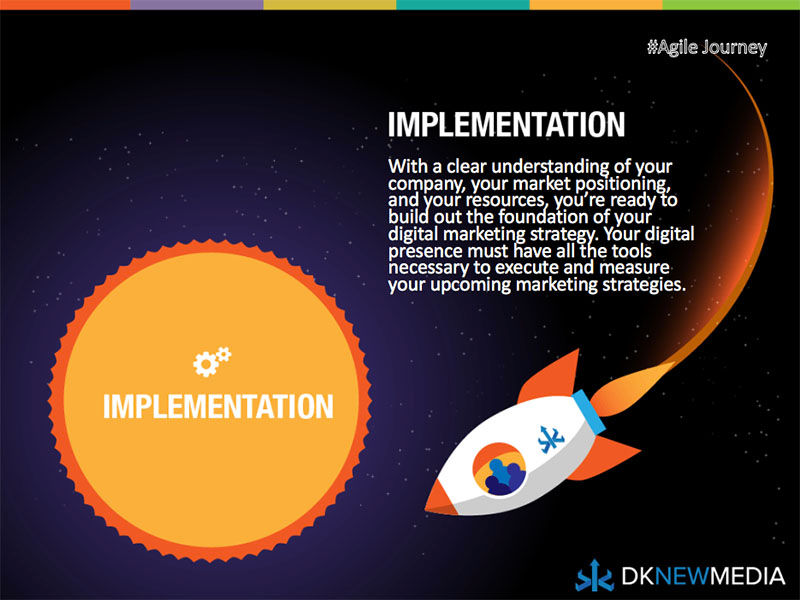 #Agile Journey

IMPLEMENTATION

With a clear understanding of your company, your market positioning, and your resources, you're ready to build out the foundation of your digital marketing strategy. Your digital presence must have all the tools necessary to execute and measure your upcoming marketing strategies.

IMPLEMENTATION

DKNEWMEDIA